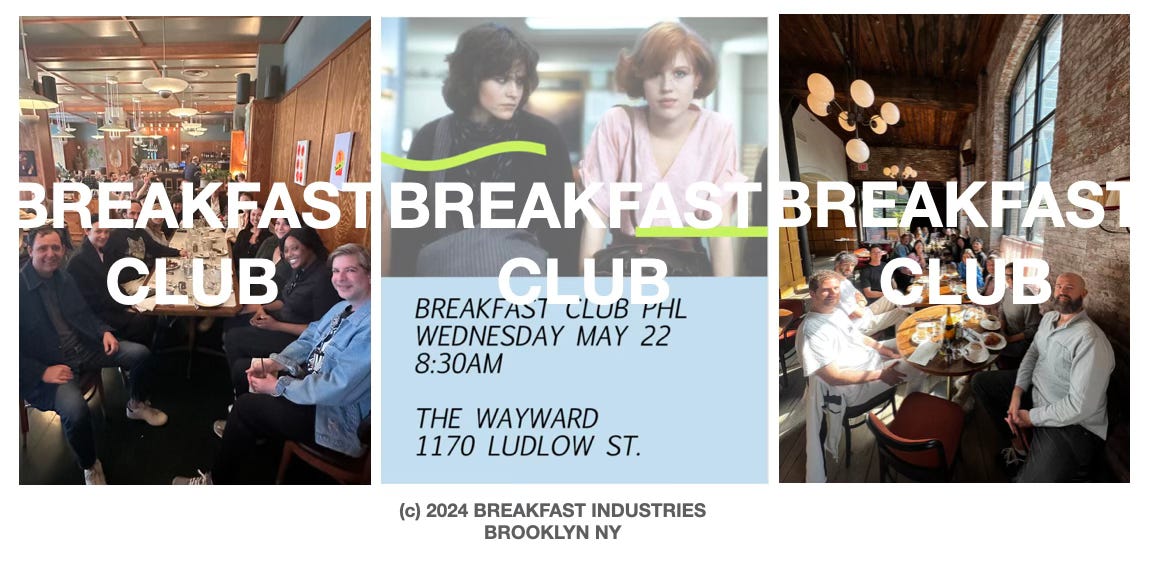 BREAKFAST CLUB

BREAKFAST CLUB

BREAKFAST CLUB PHL
WEDNESDAY MAY 22
8:30AM

THE WAYWARD
1170 LUDLOW ST.

BREAKFAST CLUB

(c) 2024 BREAKFAST INDUSTRIES
BROOKLYN NY